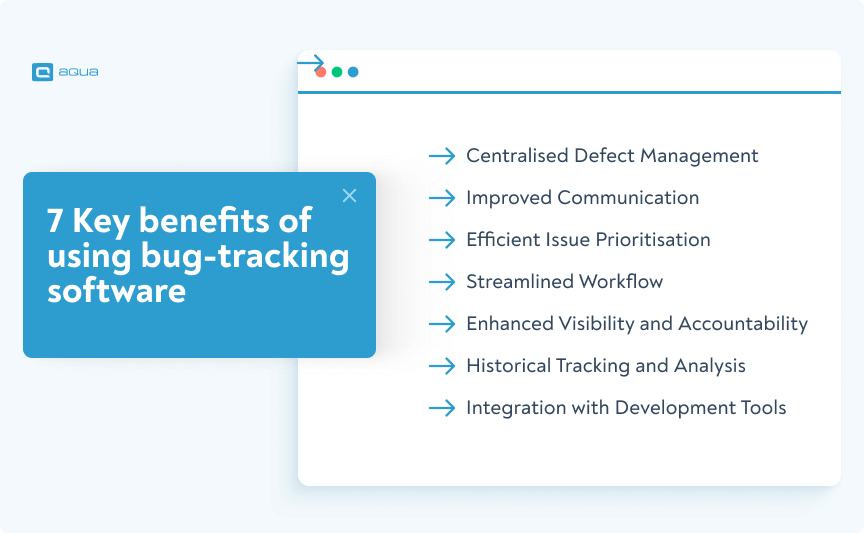 aqua

7 Key benefits of using bug-tracking software

→ Centralised Defect Management
→ Improved Communication
→ Efficient Issue Prioritisation
→ Streamlined Workflow
→ Enhanced Visibility and Accountability
→ Historical Tracking and Analysis
→ Integration with Development Tools